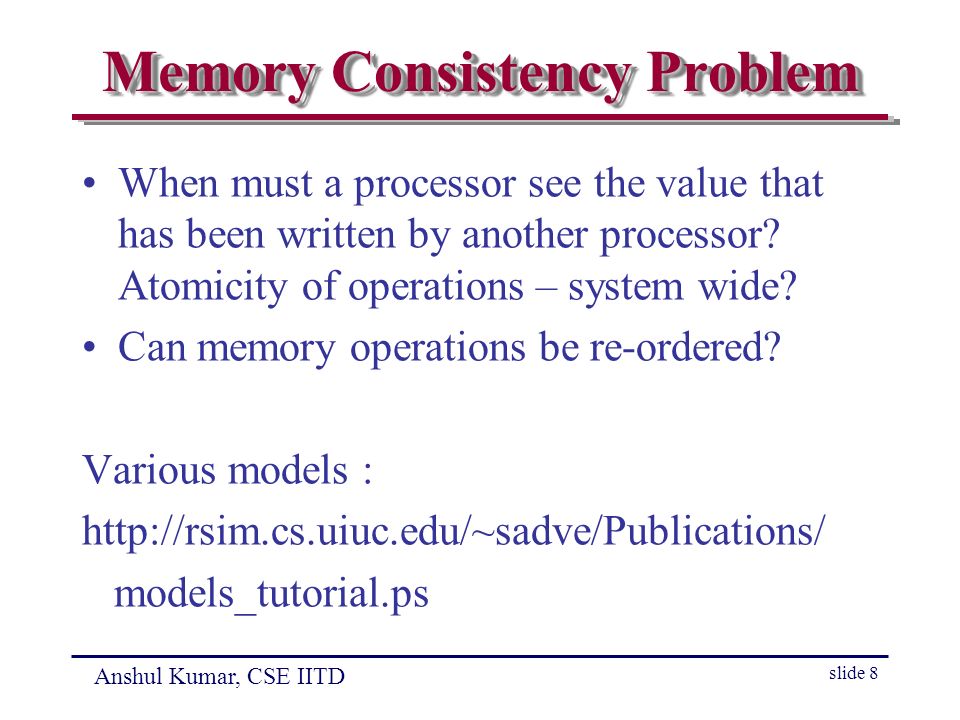 Memory Consistency Problem

• When must a processor see the value that has been written by another processor? Atomicity of operations – system wide?

• Can memory operations be re-ordered?

Various models :

http://rsim.cs.uiuc.edu/~sadve/Publications/
models_tutorial.ps

Anshul Kumar, CSE IITD

slide 8